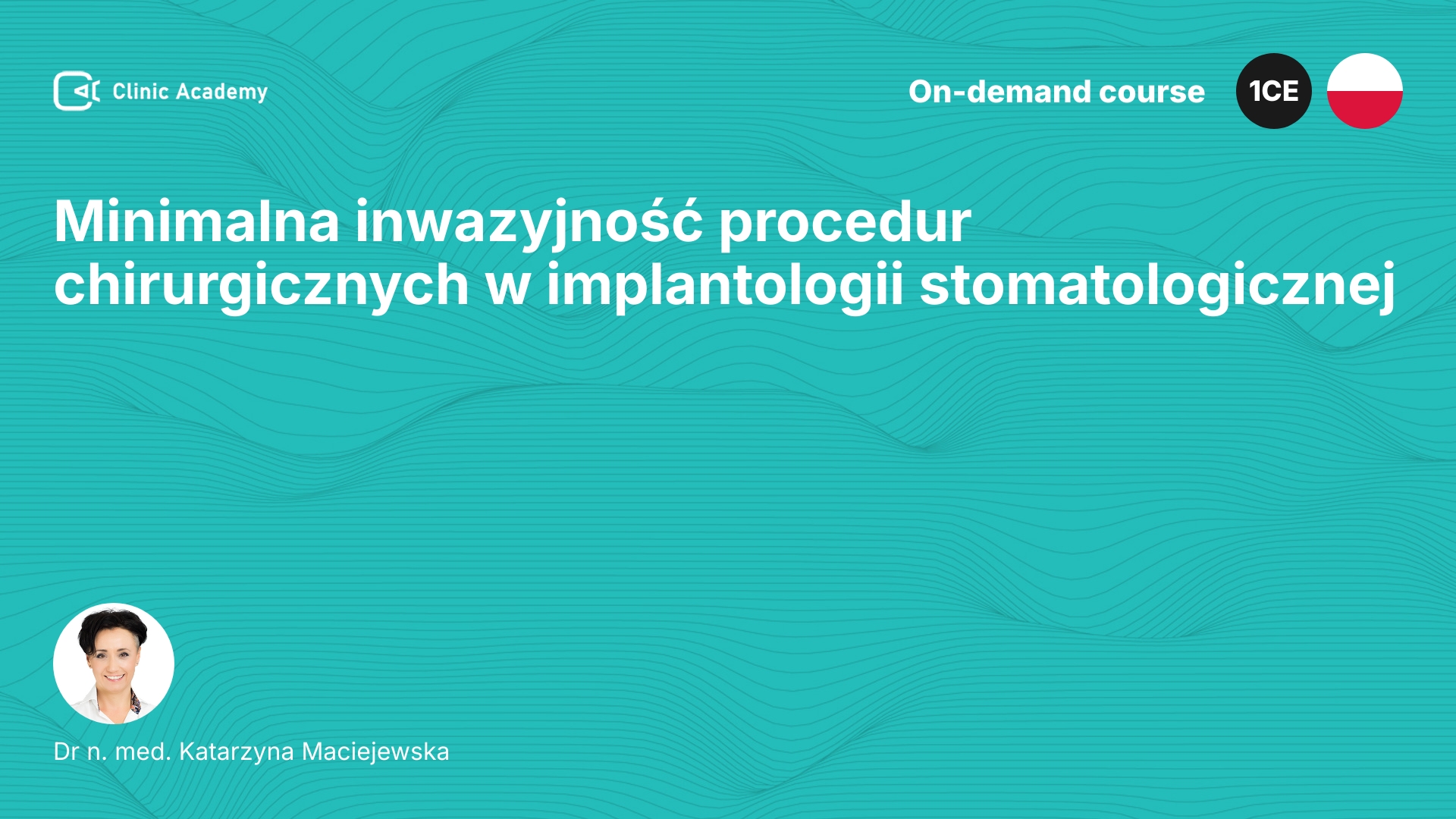 Clinic Academy

On-demand course

1CE

Minimalna inwazyjność procedur chirurgicznych w implantologii stomatologicznej

Dr n. med. Katarzyna Maciejewska